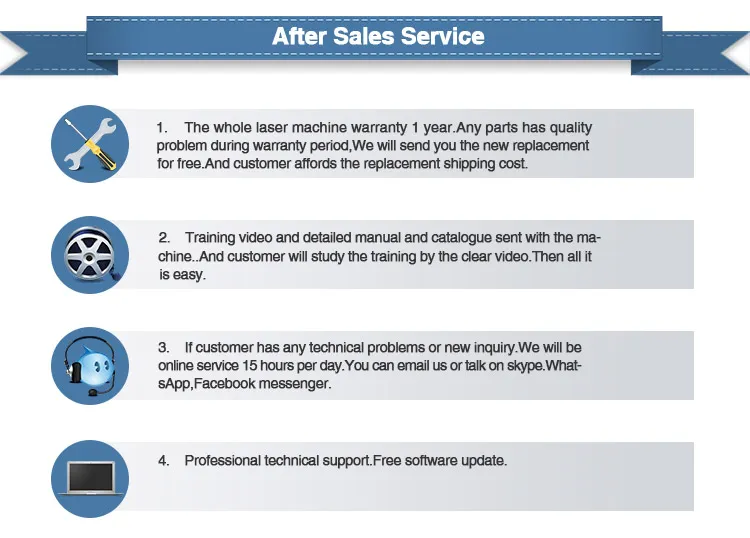 After Sales Service

1. The whole laser machine warranty 1 year.Any parts has quality problem during warranty period,We will send you the new replacement for free.And customer affords the replacement shipping cost.

2. Training video and detailed manual and catalogue sent with the machine..And customer will study the training by the clear video.Then all it is easy.

3. If customer has any technical problems or new inquiry.We will be online service 15 hours per day.You can email us or talk on skype.WhatsApp,Facebook messenger.

4. Professional technical support.Free software update.